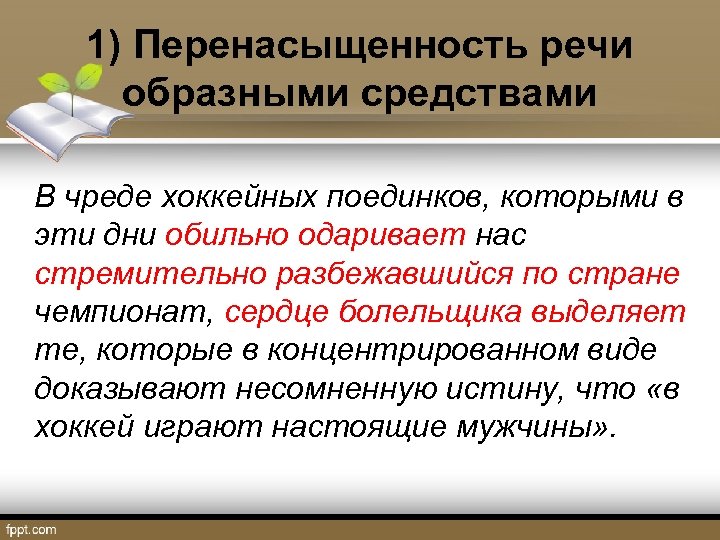 1) Перенасыщенность речи образными средствами

В чреде хоккейных поединков, которыми в эти дни обильно одаривает нас стремительно разбежавшийся по стране чемпионат, сердце болельщика выделяет те, которые в концентрированном виде доказывают несомненную истину, что «в хоккей играют настоящие мужчины».

fppt.com